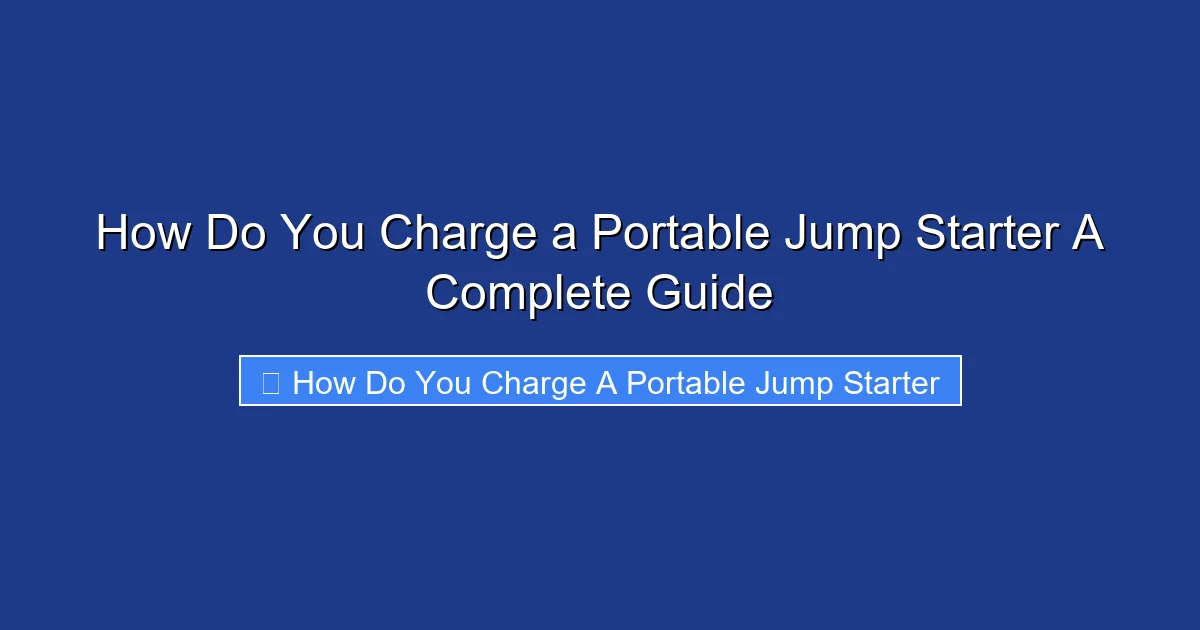 How Do You Charge a Portable Jump Starter A Complete Guide

How Do You Charge A Portable Jump Starter